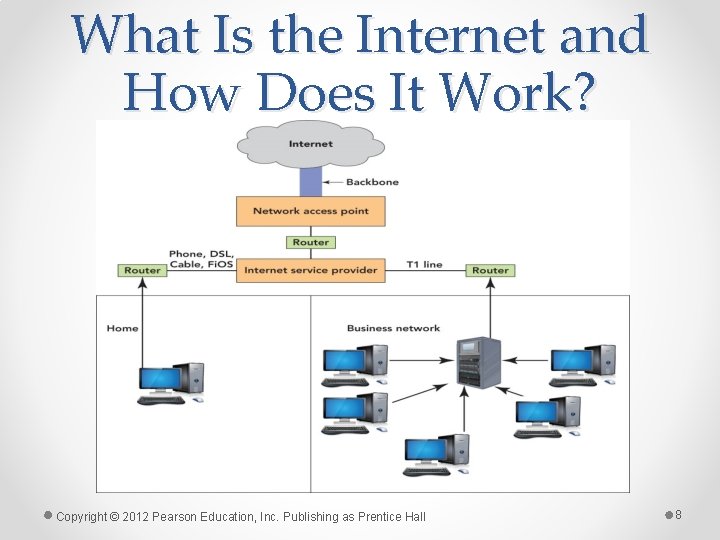 What Is the Internet and How Does It Work?

Internet

Backbone

Network access point

Router

Phone, DSL, Cable, FiOS

Router

Internet service provider

T1 line

Router

Home

Business network

Copyright © 2012 Pearson Education, Inc. Publishing as Prentice Hall

8